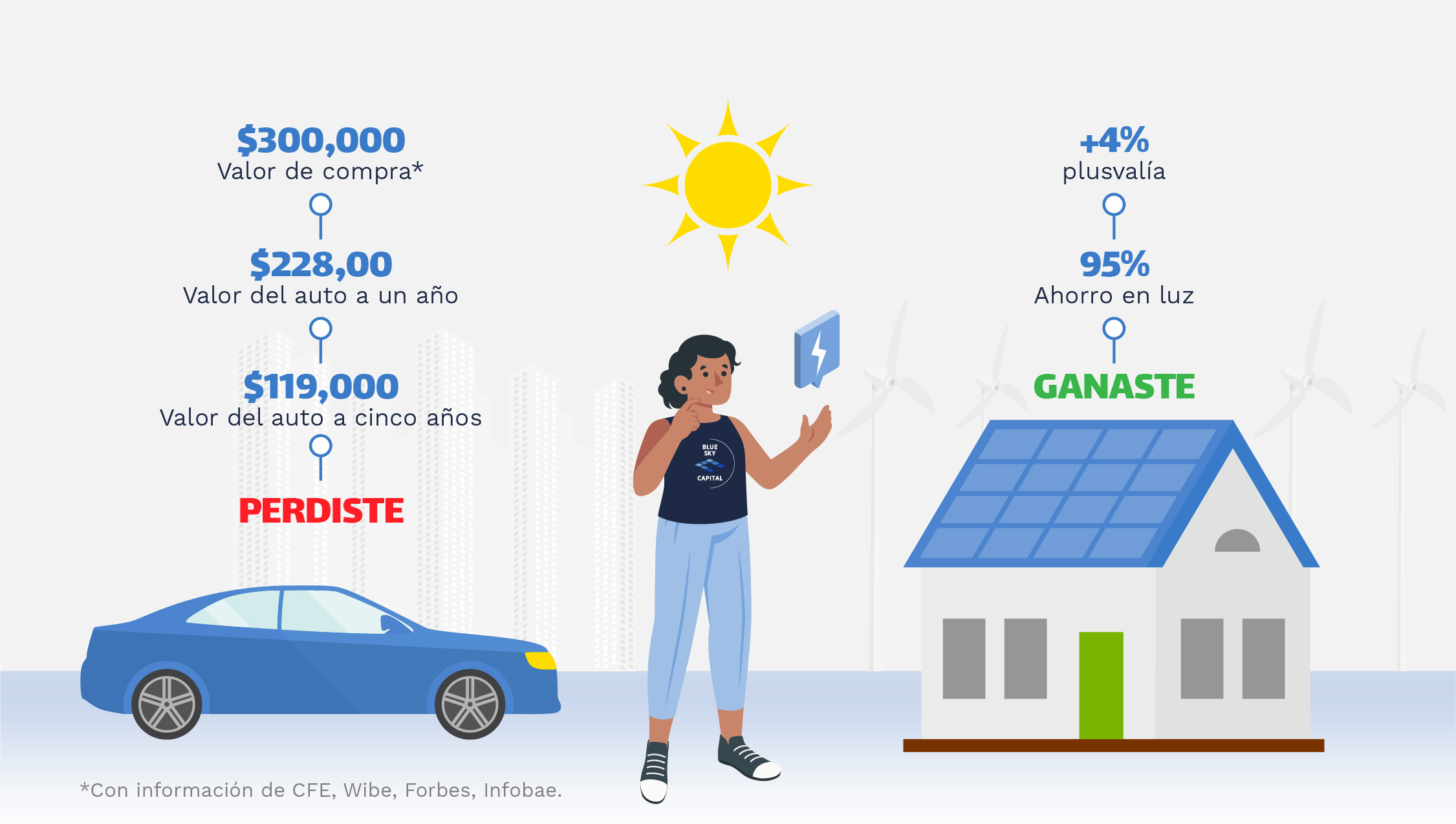 $300,000
Valor de compra*

$228,00
Valor del auto a un año

$119,000
Valor del auto a cinco años

PERDISTE

BLUE SKY CAPITAL

+4%
plusvalía

95%
Ahorro en luz

GANASTE

*Con información de CFE, Wibe, Forbes, Infobae.